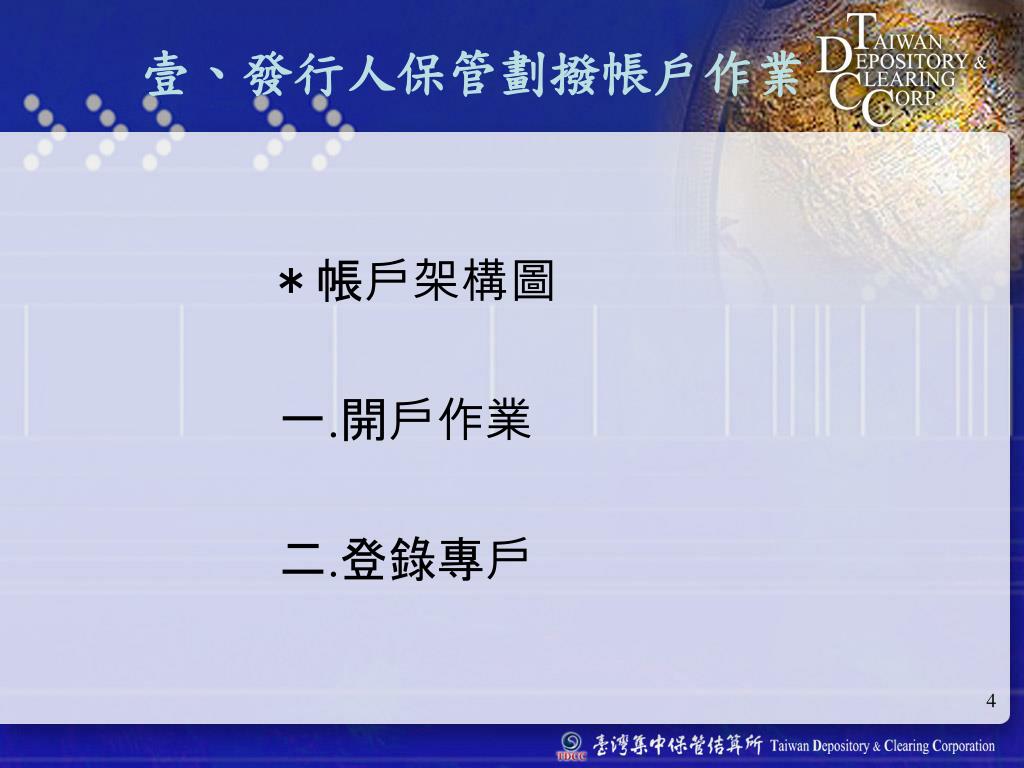 壹、發行人保管劃撥帳戶作業

TAIWAN DEPOSITORY & CLEARING CORP.

＊帳戶架構圖

一.開戶作業

二.登錄專戶

4

TDCC 臺灣集中保管結算所 Taiwan Depository & Clearing Corporation